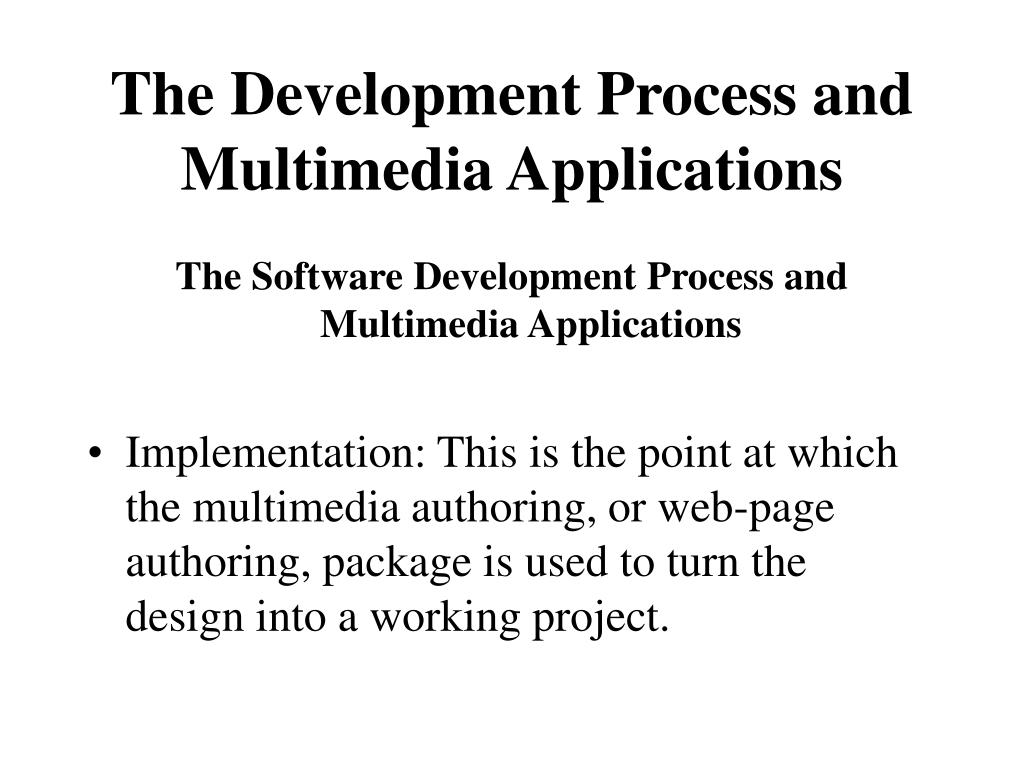 The Development Process and Multimedia Applications

The Software Development Process and Multimedia Applications

• Implementation: This is the point at which the multimedia authoring, or web-page authoring, package is used to turn the design into a working project.